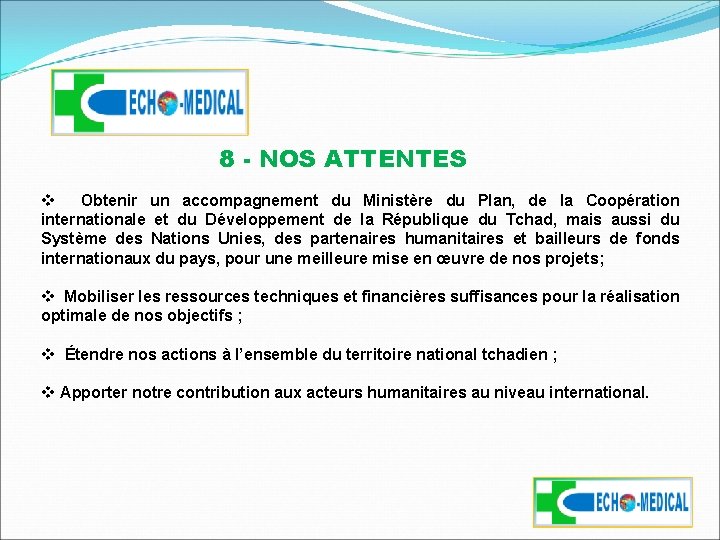 ECHO-MEDICAL

8 - NOS ATTENTES

❖ Obtenir un accompagnement du Ministère du Plan, de la Coopération internationale et du Développement de la République du Tchad, mais aussi du Système des Nations Unies, des partenaires humanitaires et bailleurs de fonds internationaux du pays, pour une meilleure mise en œuvre de nos projets;

❖ Mobiliser les ressources techniques et financières suffisances pour la réalisation optimale de nos objectifs ;

❖ Étendre nos actions à l'ensemble du territoire national tchadien ;

❖ Apporter notre contribution aux acteurs humanitaires au niveau international.

ECHO-MEDICAL